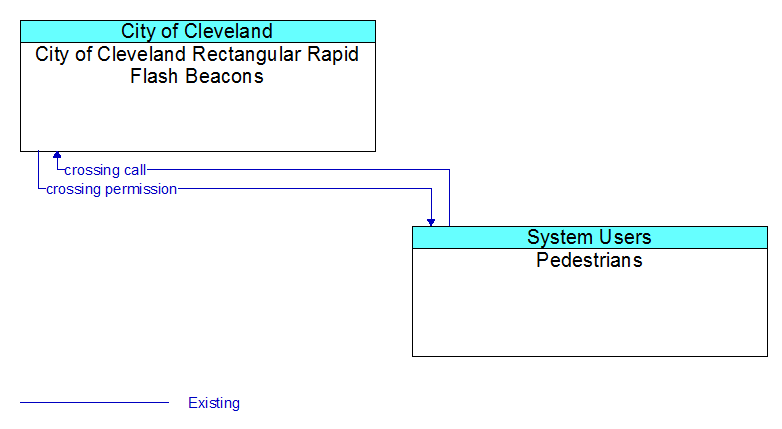 City of Cleveland
City of Cleveland Rectangular Rapid Flash Beacons

crossing call
crossing permission

System Users
Pedestrians

Existing